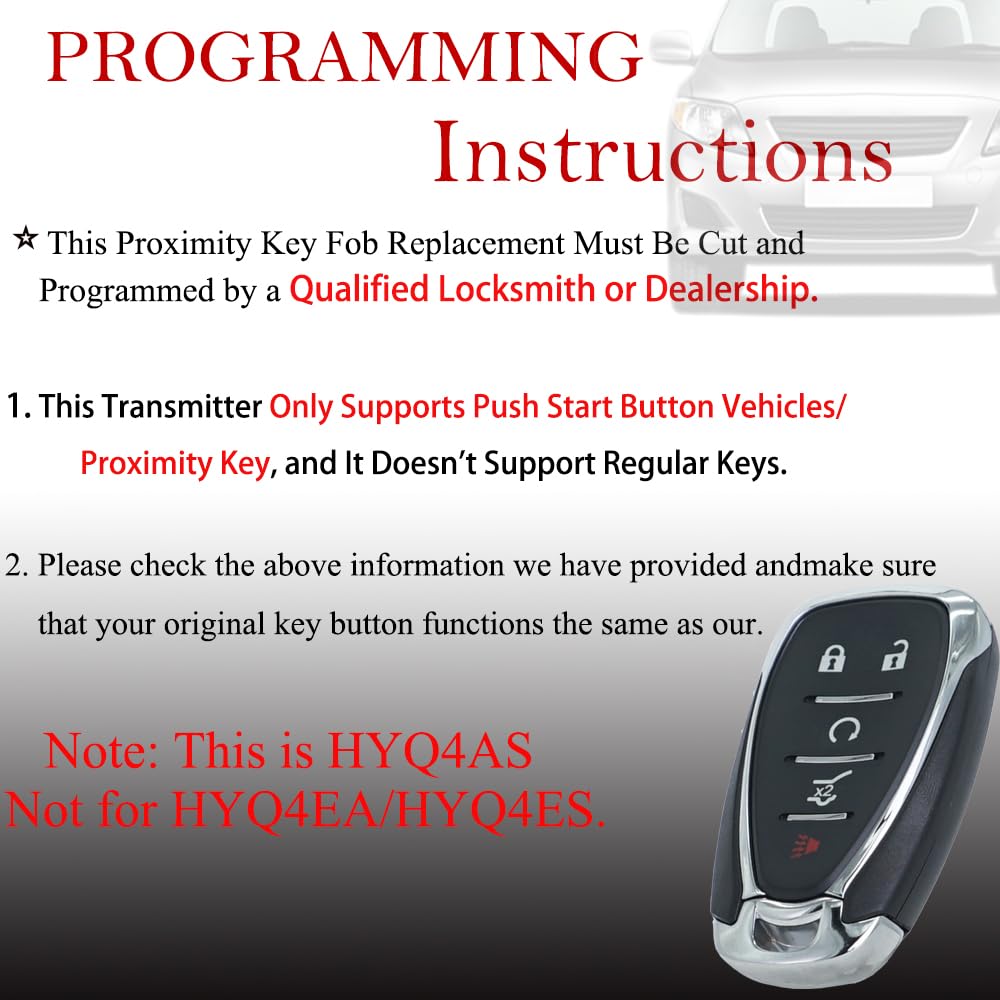 PROGRAMMING Instructions

☆ This Proximity Key Fob Replacement Must Be Cut and Programmed by a Qualified Locksmith or Dealership.

1. This Transmitter Only Supports Push Start Button Vehicles/ Proximity Key, and It Doesn't Support Regular Keys.

2. Please check the above information we have provided andmake sure that your original key button functions the same as our.

Note: This is HYQ4AS
Not for HYQ4EA/HYQ4ES.

x2